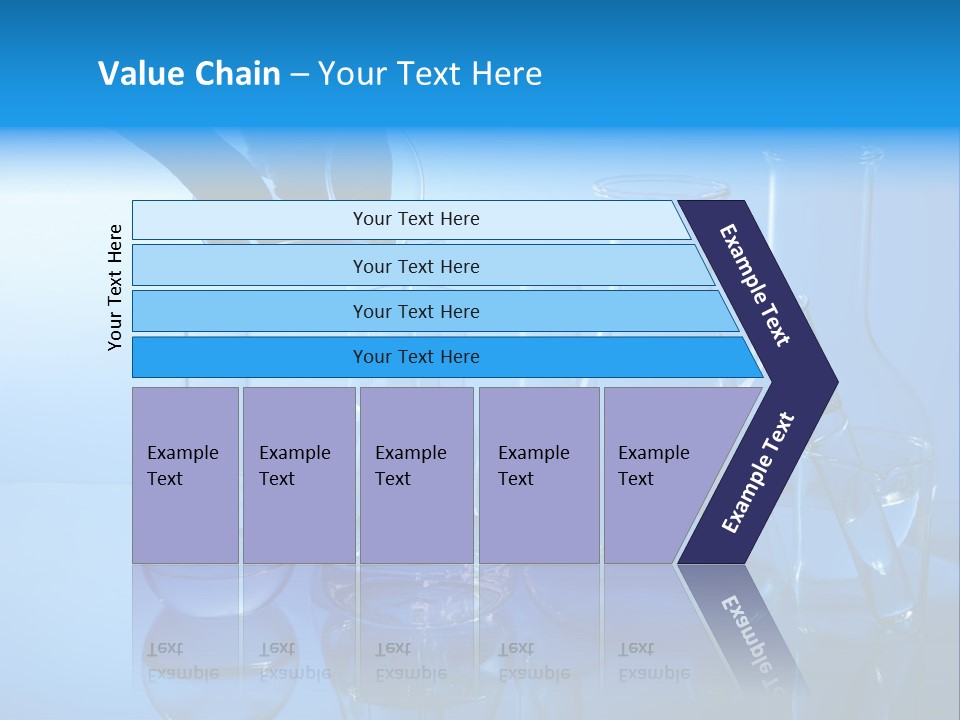 Value Chain – Your Text Here

Your Text Here

Your Text Here

Your Text Here

Your Text Here

Your Text Here

Example Text

Example Text

Example Text

Example Text

Example Text

Example Text

Example Text